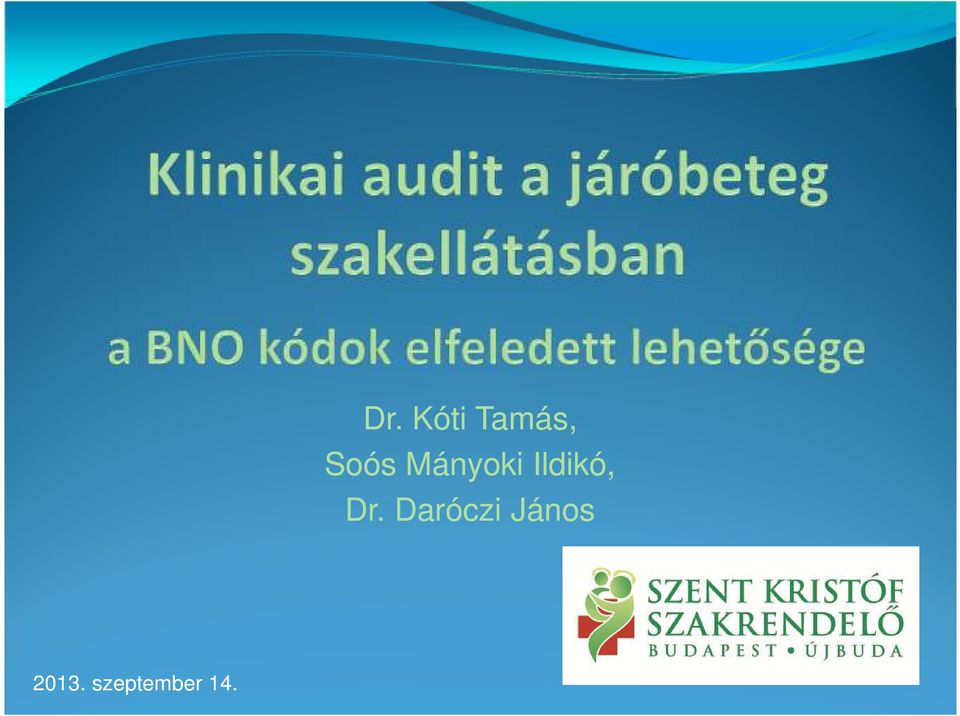 Klinikai audit a járóbeteg szakellátásban

a BNO kódok elfeledett lehetősége

Dr. Kóti Tamás,
Soós Mányoki Ildikó,
Dr. Daróczi János

SZENT KRISTÓF
SZAKRENDELŐ
BUDAPEST • ÚJBUDA

2013. szeptember 14.